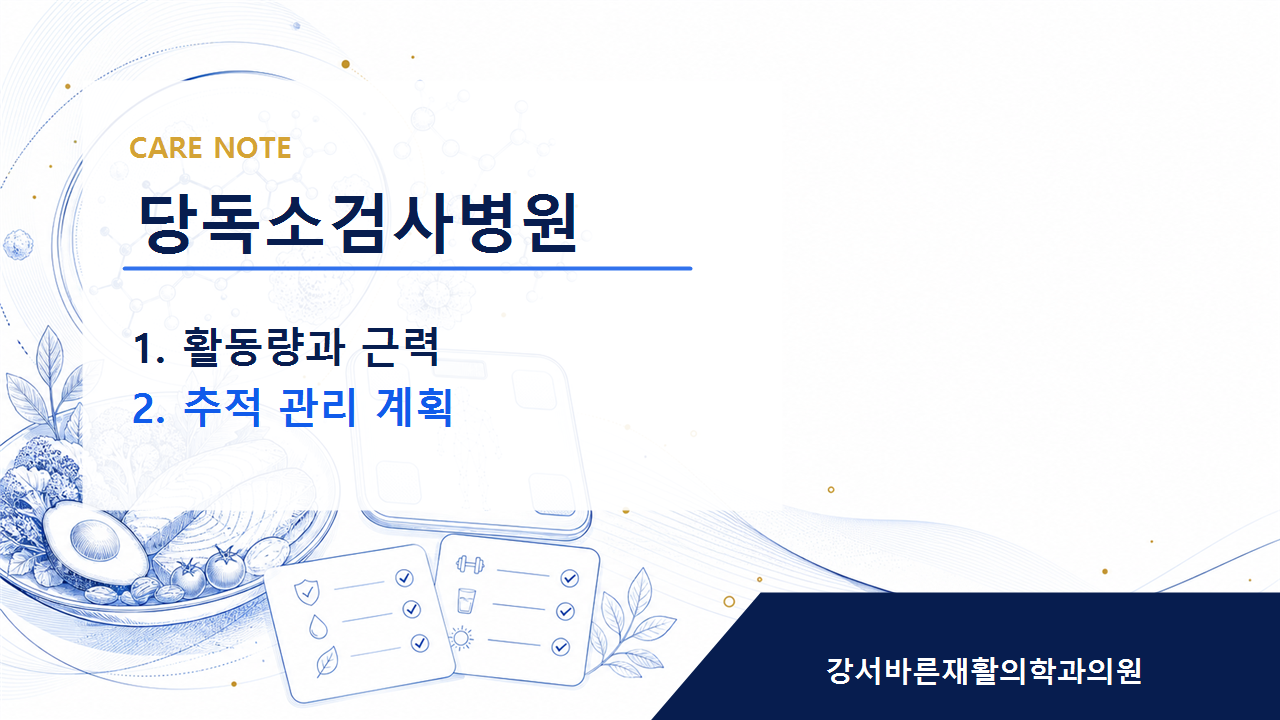 CARE NOTE

당독소검사병원

1. 활동량과 근력
2. 추적 관리 계획

강서바른재활의학과의원